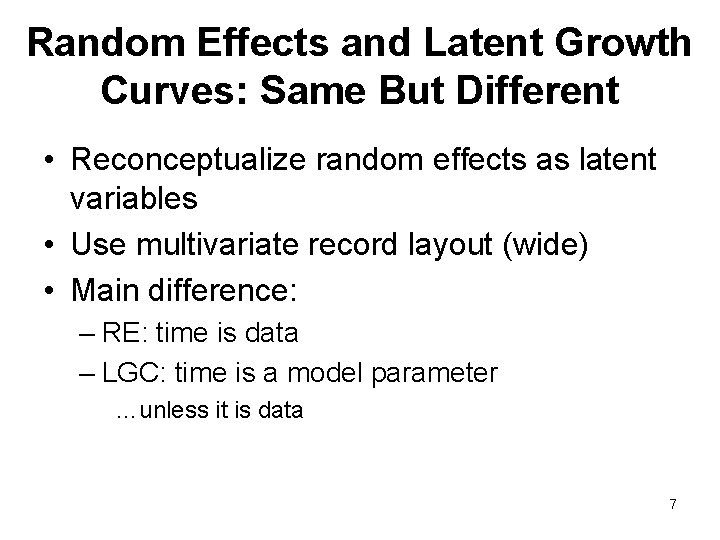 Random Effects and Latent Growth Curves: Same But Different

• Reconceptualize random effects as latent variables
• Use multivariate record layout (wide)
• Main difference:
– RE: time is data
– LGC: time is a model parameter
…unless it is data

7